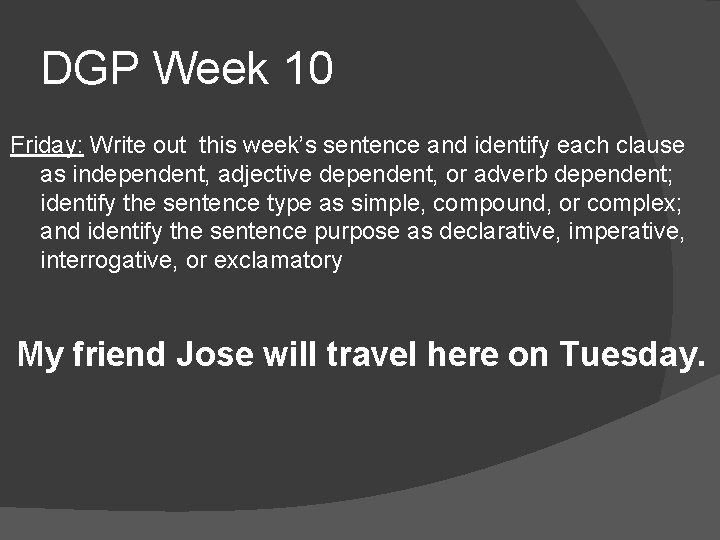 DGP Week 10

Friday: Write out this week's sentence and identify each clause as independent, adjective dependent, or adverb dependent; identify the sentence type as simple, compound, or complex; and identify the sentence purpose as declarative, imperative, interrogative, or exclamatory

My friend Jose will travel here on Tuesday.